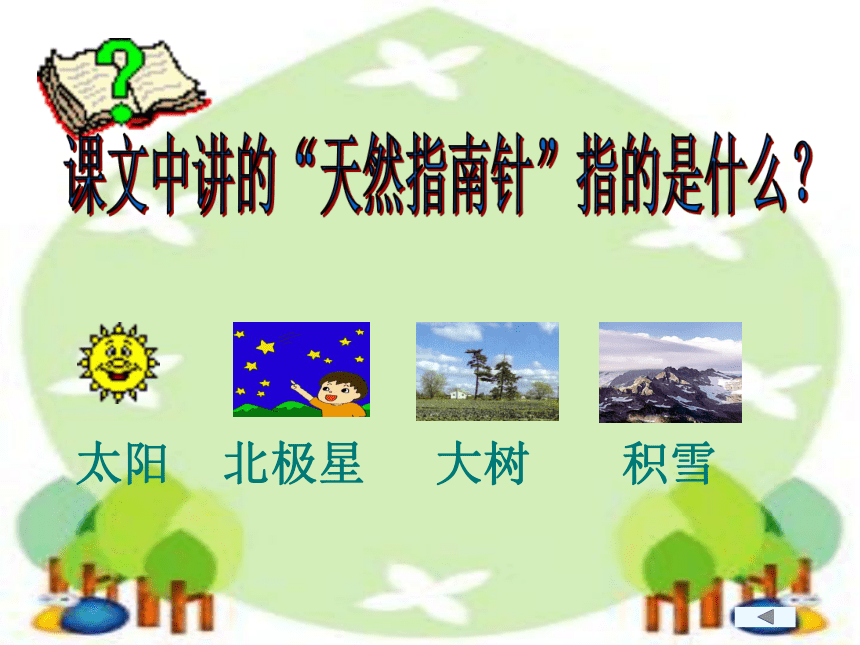 课文中讲的“天然指南针”指的是什么？

太阳　北极星　大树　积雪